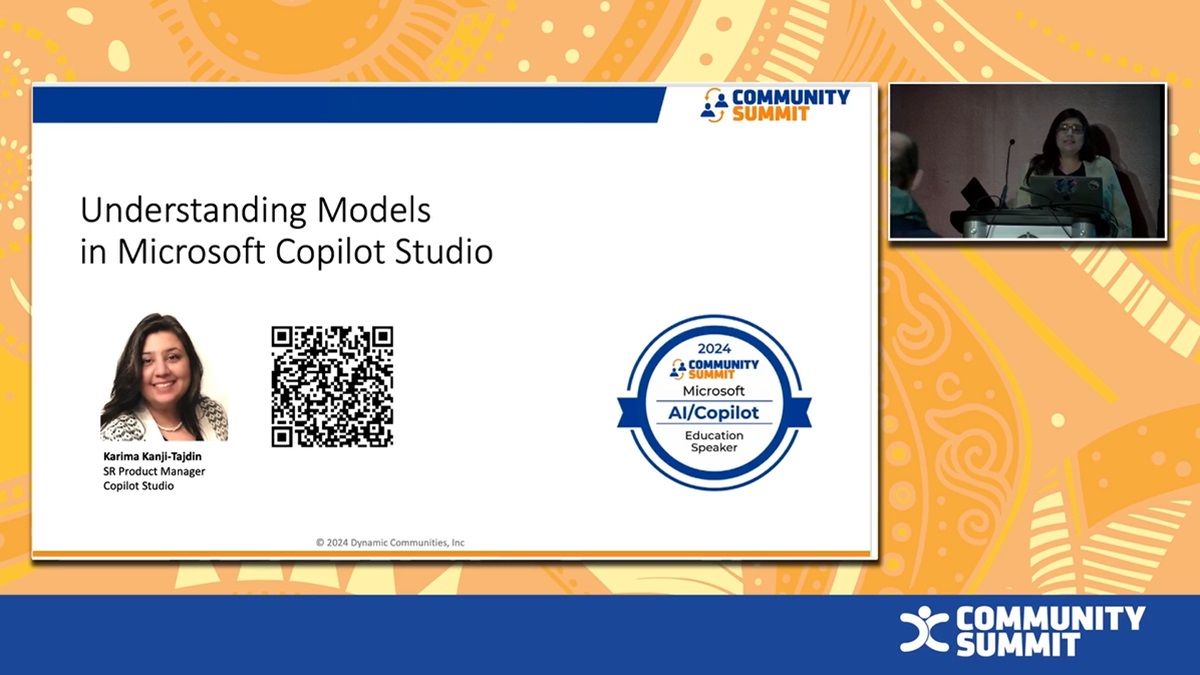 COMMUNITY SUMMIT

Understanding Models in Microsoft Copilot Studio

Karima Kanji-Tajdin
SR Product Manager
Copilot Studio

2024
COMMUNITY SUMMIT
Microsoft
AI/Copilot
Education
Speaker

© 2024 Dynamic Communities, Inc

COMMUNITY SUMMIT